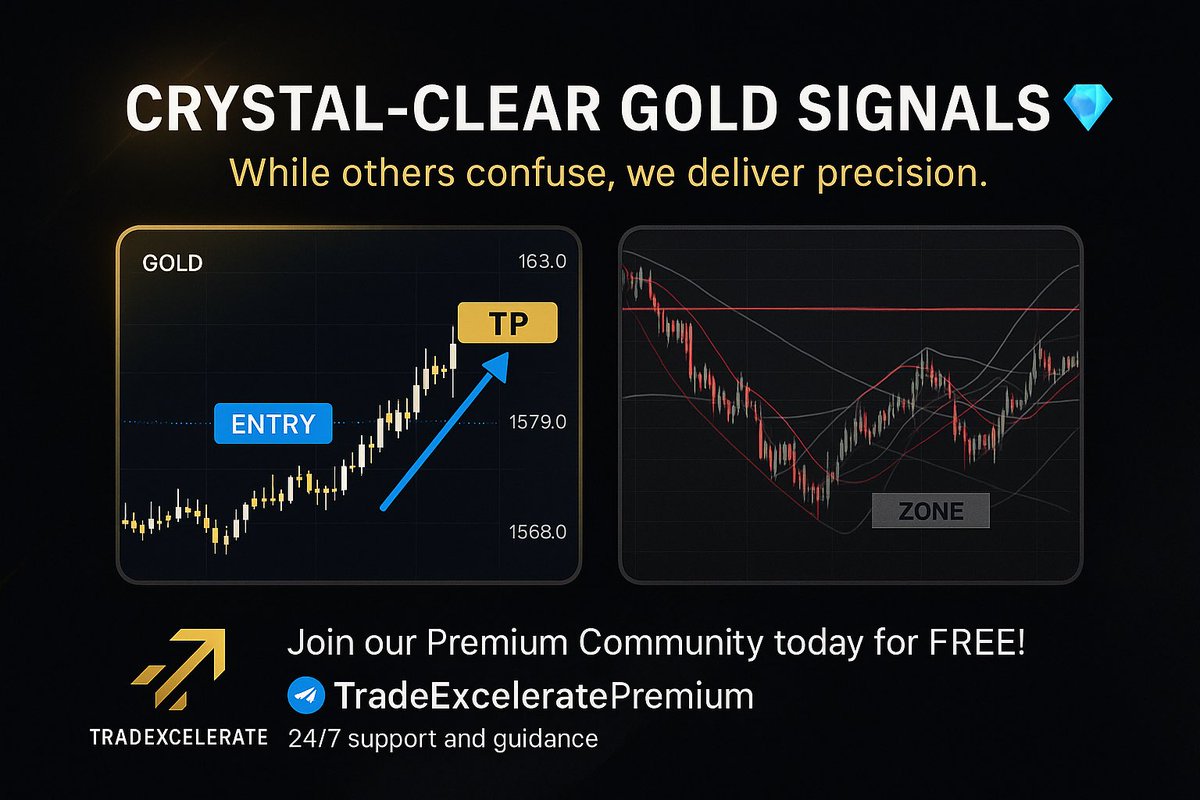 CRYSTAL-CLEAR GOLD SIGNALS

While others confuse, we deliver precision.

GOLD

163.0

TP

ENTRY

1579.0

1568.0

ZONE

TRADEXCELERATE

Join our Premium Community today for FREE!

TradeExceleratePremium

24/7 support and guidance